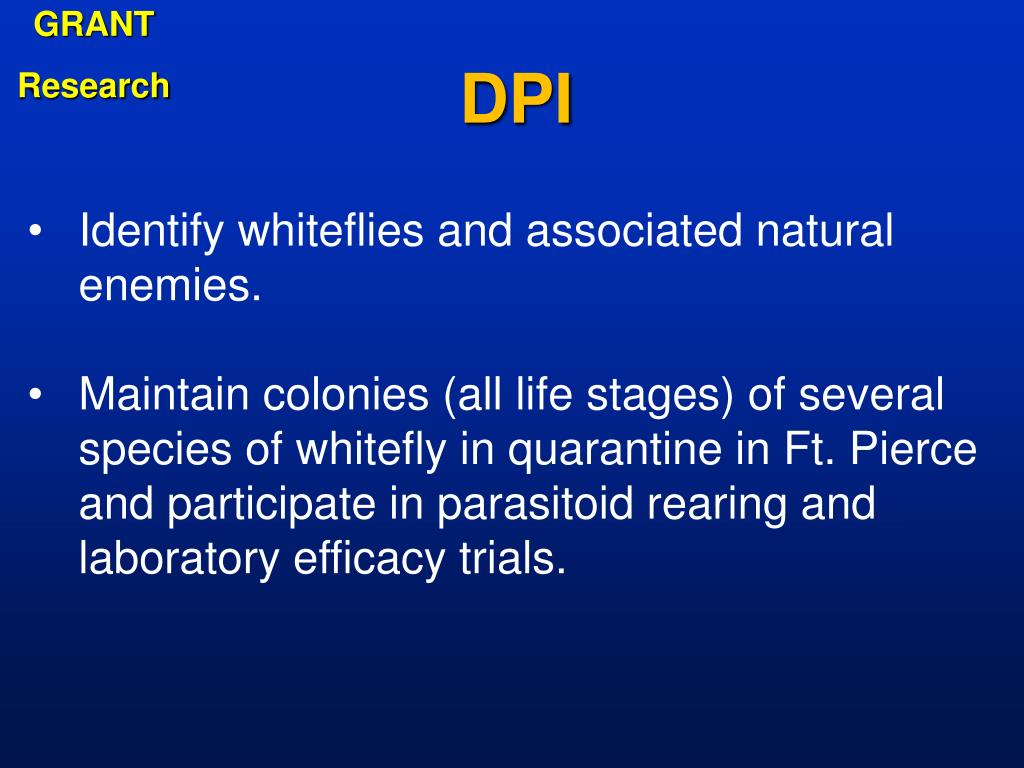 GRANT
Research

DPI

• Identify whiteflies and associated natural enemies.

• Maintain colonies (all life stages) of several species of whitefly in quarantine in Ft. Pierce and participate in parasitoid rearing and laboratory efficacy trials.